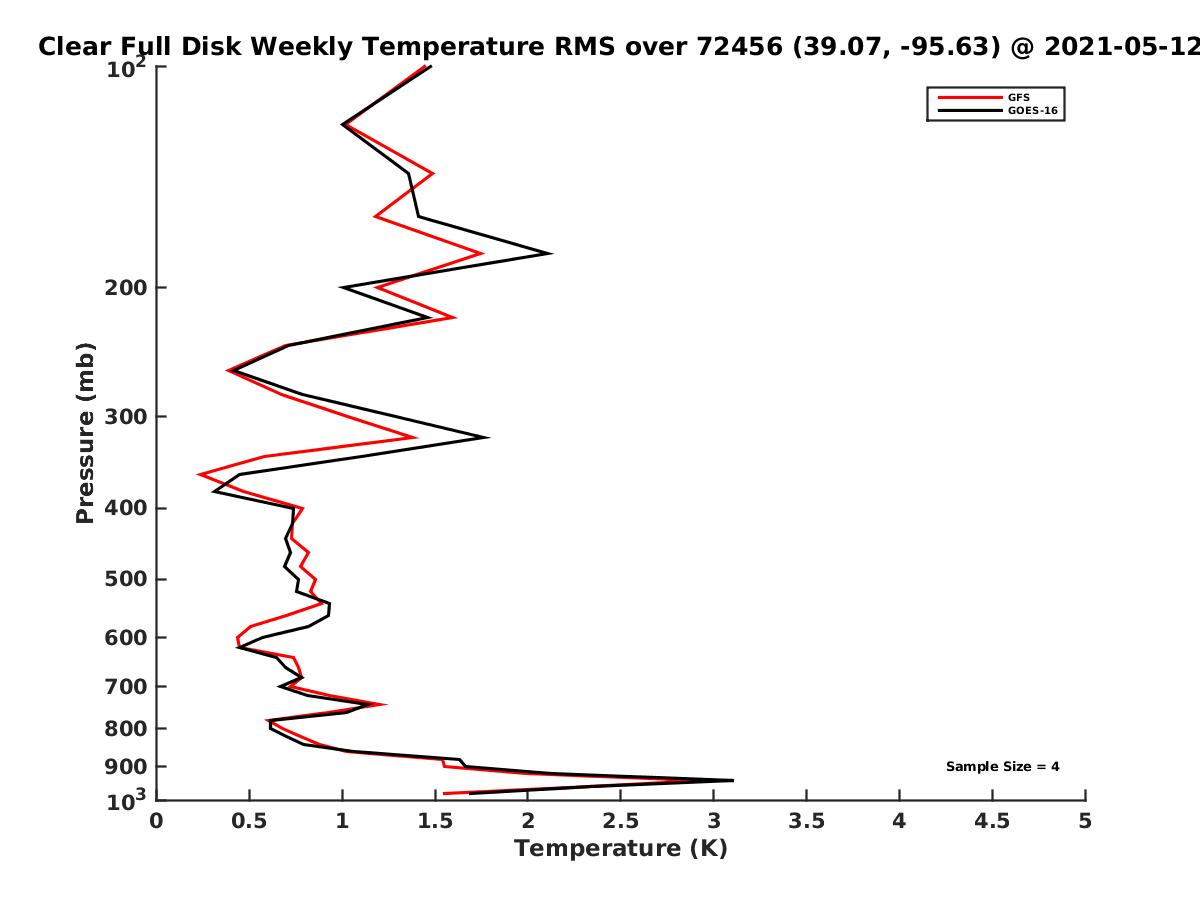 Clear Full Disk Weekly Temperature RMS over 72456 (39.07, -95.63) @ 2021-05-12

GFS
GOES-16

Pressure (mb)

$10^2$
200
300
400
500
600
700
800
900
$10^3$

Sample Size = 4

0 0.5 1 1.5 2 2.5 3 3.5 4 4.5 5

Temperature (K)